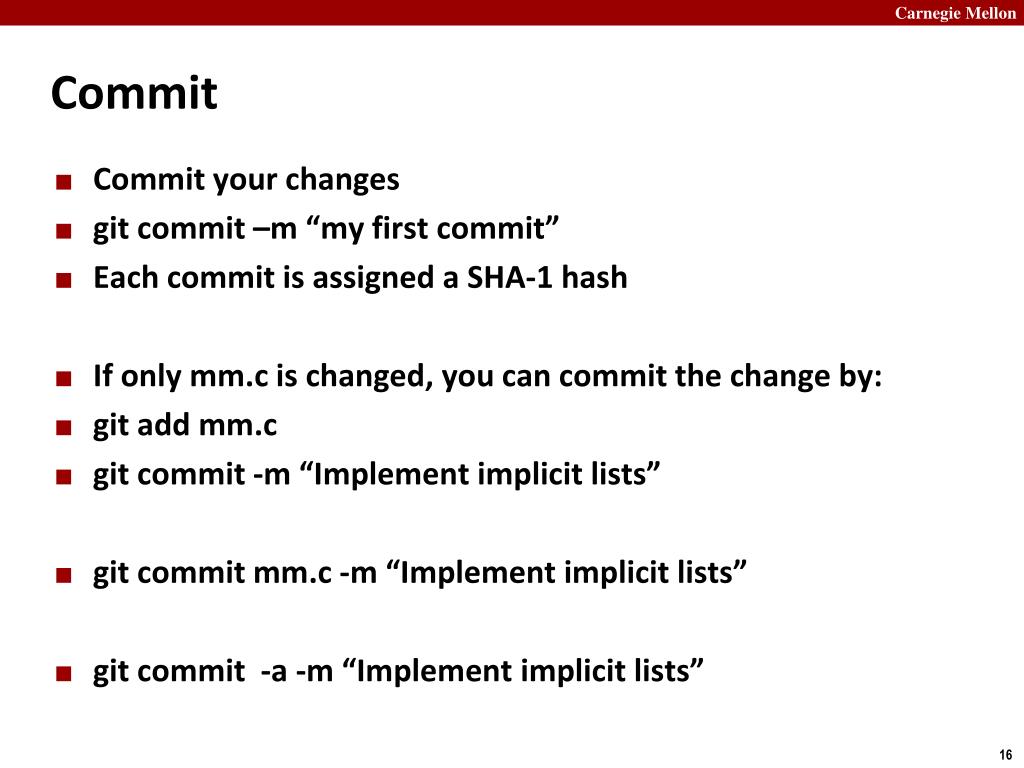 Carnegie Mellon

Commit

■ Commit your changes
■ git commit –m “my first commit”
■ Each commit is assigned a SHA-1 hash

■ If only mm.c is changed, you can commit the change by:
■ git add mm.c
■ git commit -m “Implement implicit lists”

■ git commit mm.c -m “Implement implicit lists”

■ git commit  -a -m “Implement implicit lists”

16